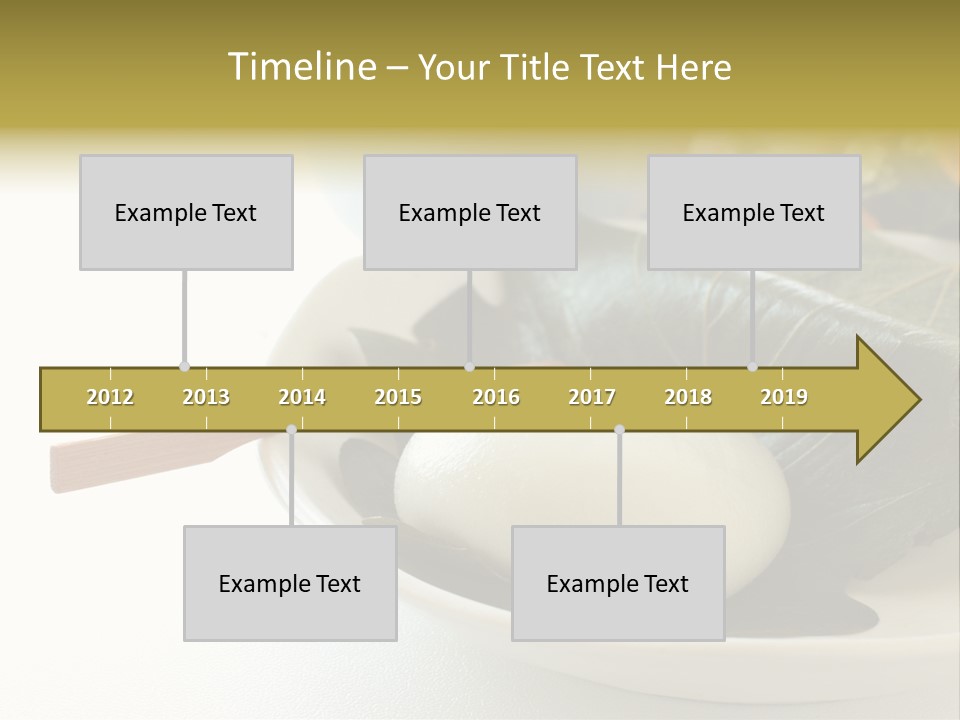 Timeline – Your Title Text Here

Example Text

Example Text

Example Text

2012 2013 2014 2015 2016 2017 2018 2019

Example Text

Example Text